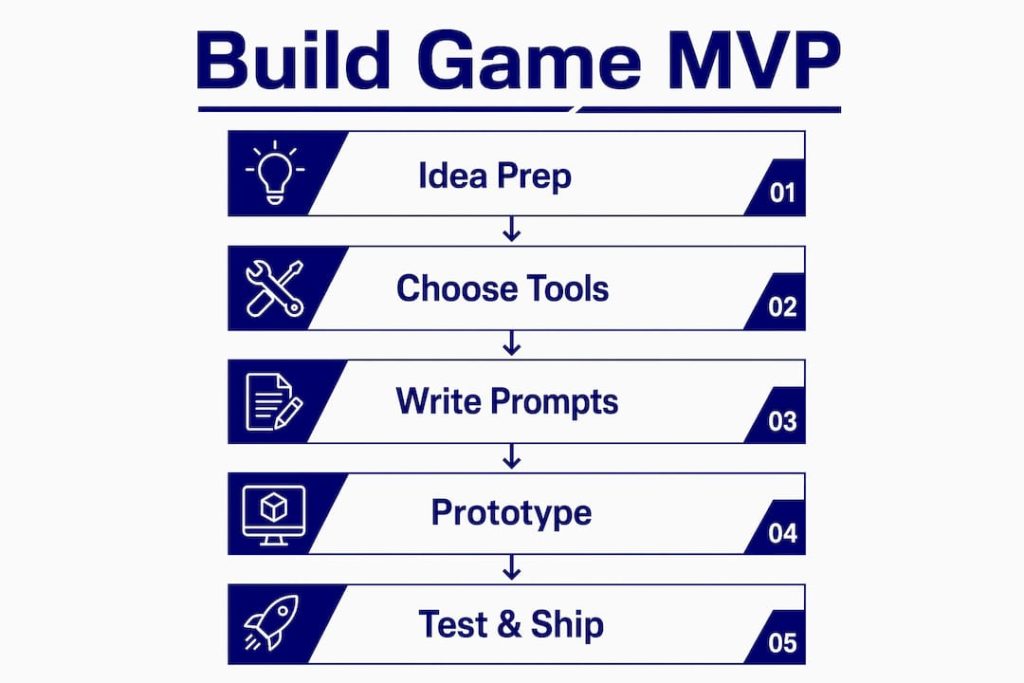 Build Game MVP

Idea Prep
01

Choose Tools
02

Write Prompts
03

Prototype
04

Test & Ship
05